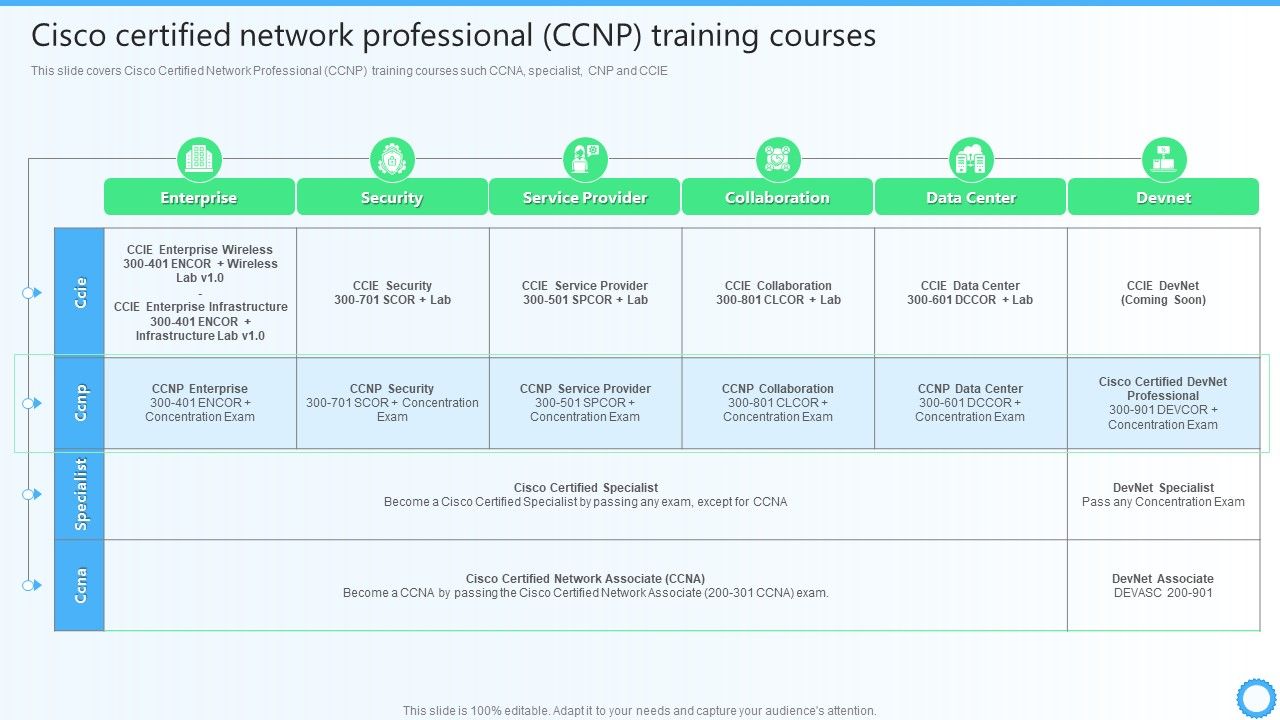 Cisco certified network professional (CCNP) training courses

This slide covers Cisco Certified Network Professional (CCNP) training courses such CCNA, specialist, CNP and CCIE

| | Enterprise | Security | Service Provider | Collaboration | Data Center | Devnet |
|---|---|---|---|---|---|---|
| Ccie | CCIE Enterprise Wireless 300-401 ENCOR + Wireless Lab v1.0 - CCIE Enterprise Infrastructure 300-401 ENCOR + Infrastructure Lab v1.0 | CCIE Security 300-701 SCOR + Lab | CCIE Service Provider 300-501 SPCOR + Lab | CCIE Collaboration 300-801 CLCOR + Lab | CCIE Data Center 300-601 DCCOR + Lab | CCIE DevNet (Coming Soon) |
| Ccnp | CCNP Enterprise 300-401 ENCOR + Concentration Exam | CCNP Security 300-701 SCOR + Concentration Exam | CCNP Service Provider 300-501 SPCOR + Concentration Exam | CCNP Collaboration 300-801 CLCOR + Concentration Exam | CCNP Data Center 300-601 DCCOR + Concentration Exam | Cisco Certified DevNet Professional 300-901 DEVCOR + Concentration Exam |
| Specialist | Cisco Certified Specialist Become a Cisco Certified Specialist by passing any exam, except for CCNA | | | | | DevNet Specialist Pass any Concentration Exam |
| Ccna | Cisco Certified Network Associate (CCNA) Become a CCNA by passing the Cisco Certified Network Associate (200-301 CCNA) exam. | | | | | DevNet Associate DEVASC 200-901 |

This slide is 100% editable. Adapt it to your needs and capture your audience's attention.